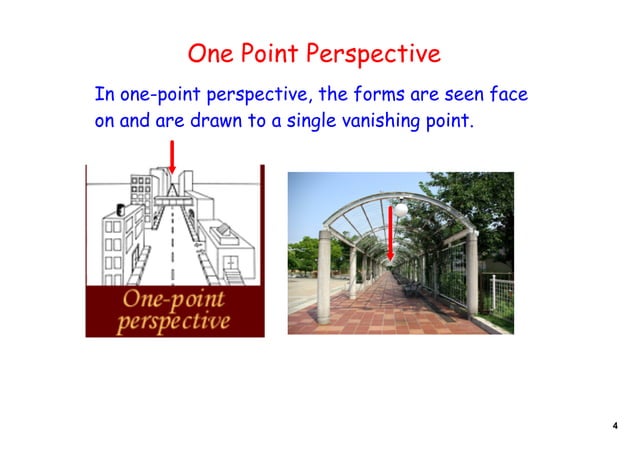 One Point Perspective

In one-point perspective, the forms are seen face on and are drawn to a single vanishing point.

One-point perspective

4